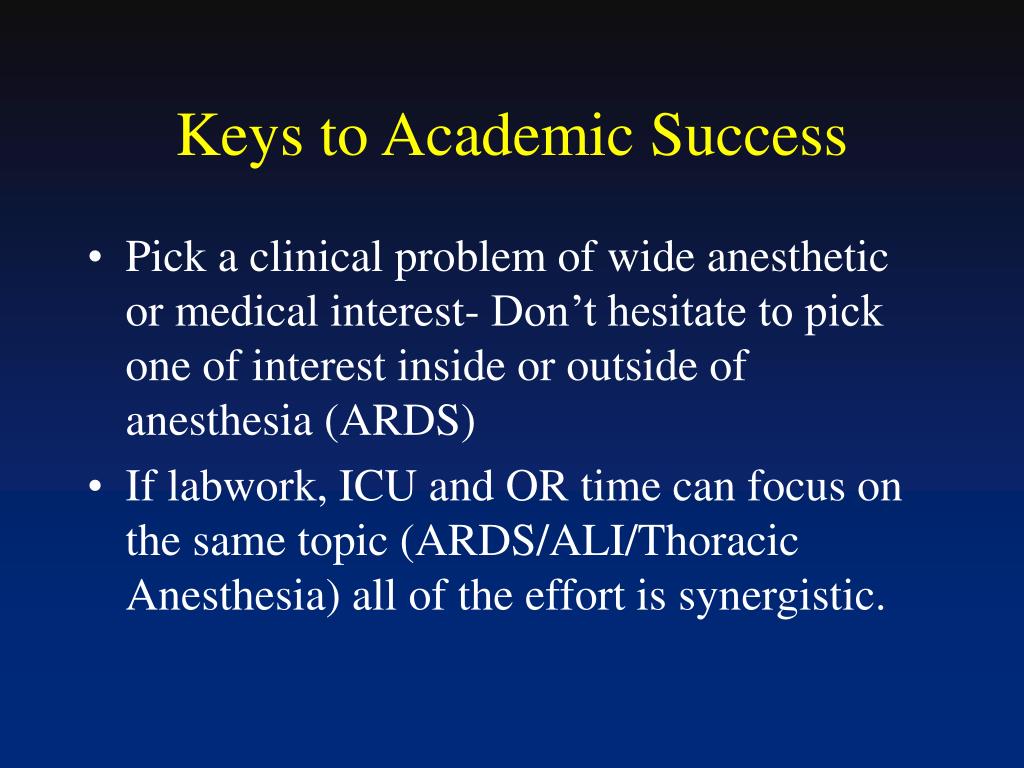 Keys to Academic Success

• Pick a clinical problem of wide anesthetic or medical interest- Don’t hesitate to pick one of interest inside or outside of anesthesia (ARDS)

• If labwork, ICU and OR time can focus on the same topic (ARDS/ALI/Thoracic Anesthesia) all of the effort is synergistic.